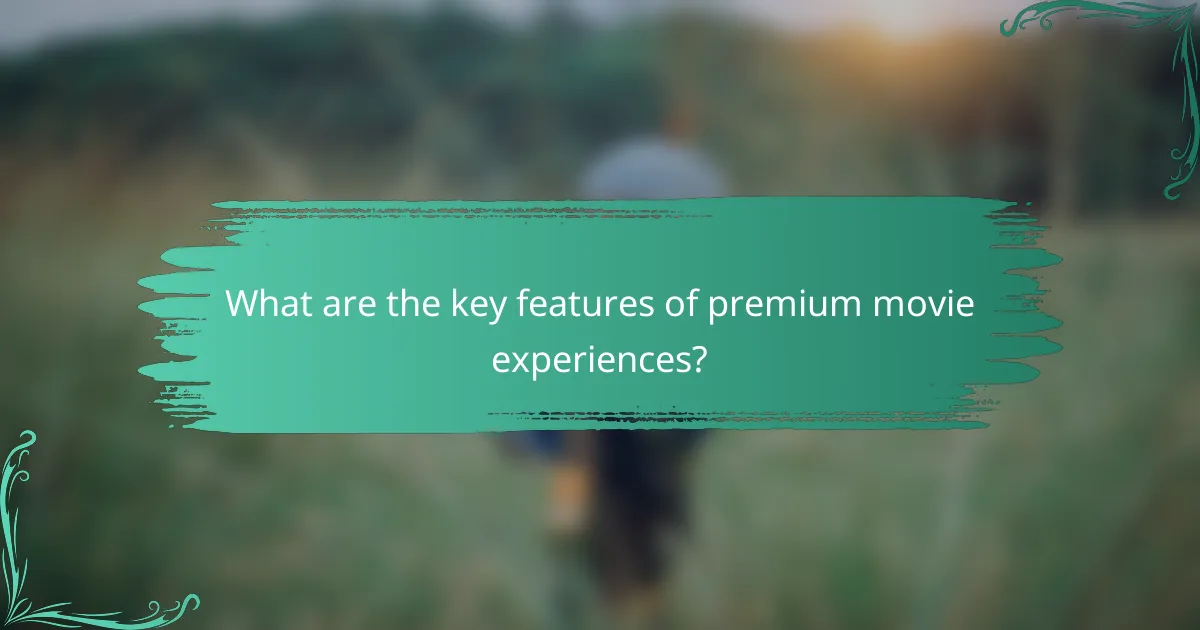 What are the key features of premium movie experiences?